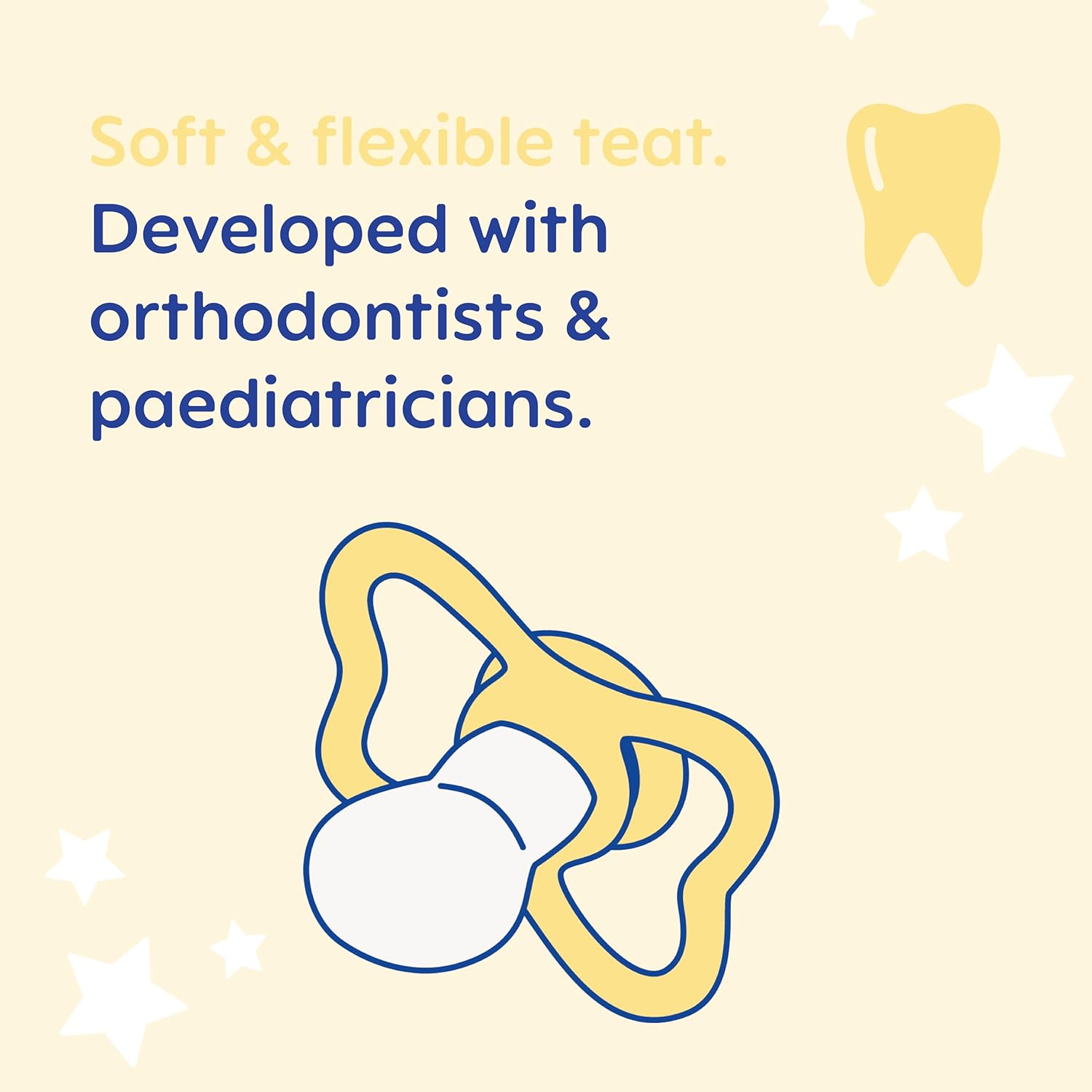 Soft & flexible teat.
Developed with orthodontists & paediatricians.